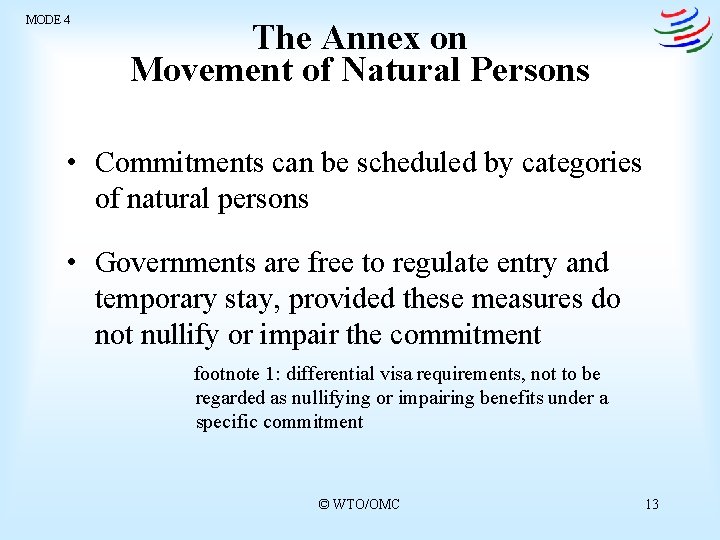 MODE 4

The Annex on
Movement of Natural Persons

• Commitments can be scheduled by categories of natural persons

• Governments are free to regulate entry and temporary stay, provided these measures do not nullify or impair the commitment

footnote 1: differential visa requirements, not to be regarded as nullifying or impairing benefits under a specific commitment

© WTO/OMC

13